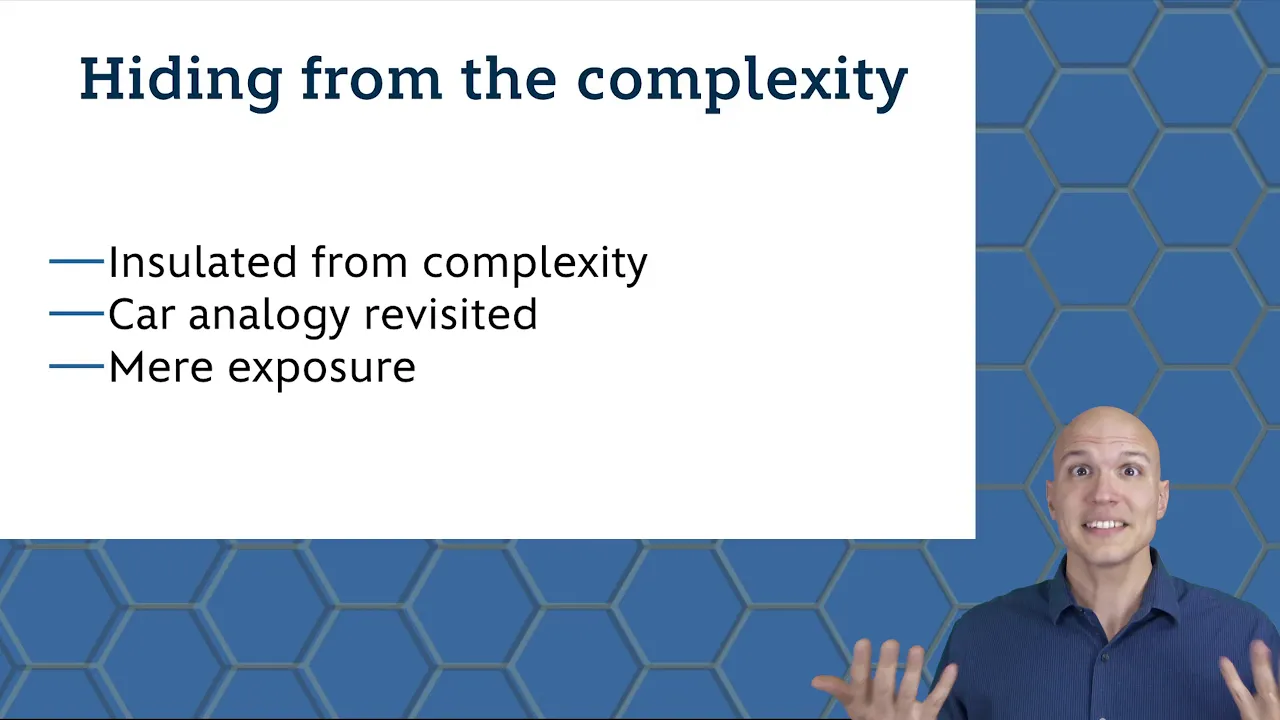 Hiding from the complexity

—Insulated from complexity
—Car analogy revisited
—Mere exposure